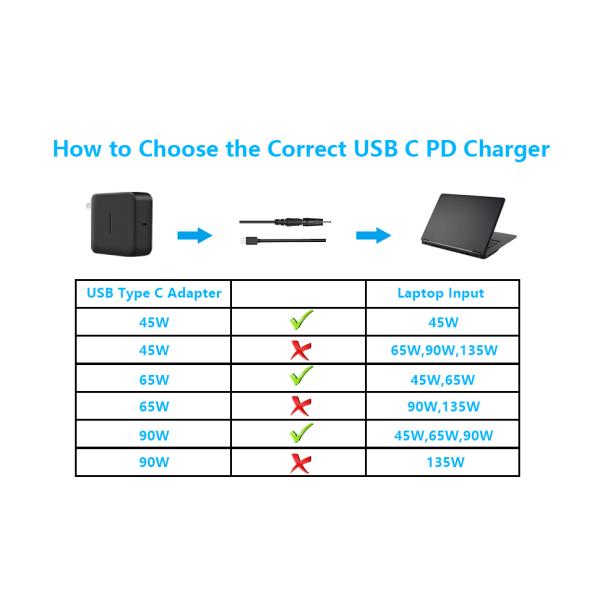 How to Choose the Correct USB C PD Charger

| USB Type C Adapter | | Laptop Input |
|---|---|---|
| 45W | ✓ | 45W |
| 45W | ✗ | 65W,90W,135W |
| 65W | ✓ | 45W,65W |
| 65W | ✗ | 90W,135W |
| 90W | ✓ | 45W,65W,90W |
| 90W | ✗ | 135W |